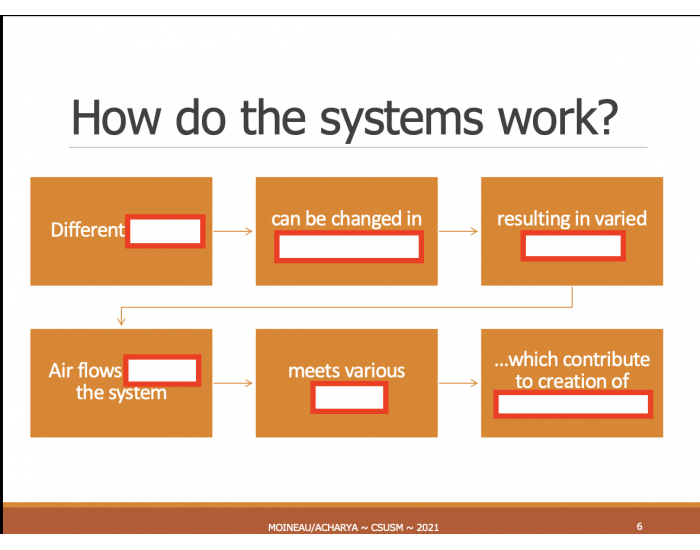 How do the systems work?

Different

can be changed in

resulting in varied

Air flows the system

meets various

...which contribute to creation of

MOINEAU/ACHARYA ~ CSUSM ~ 2021

6